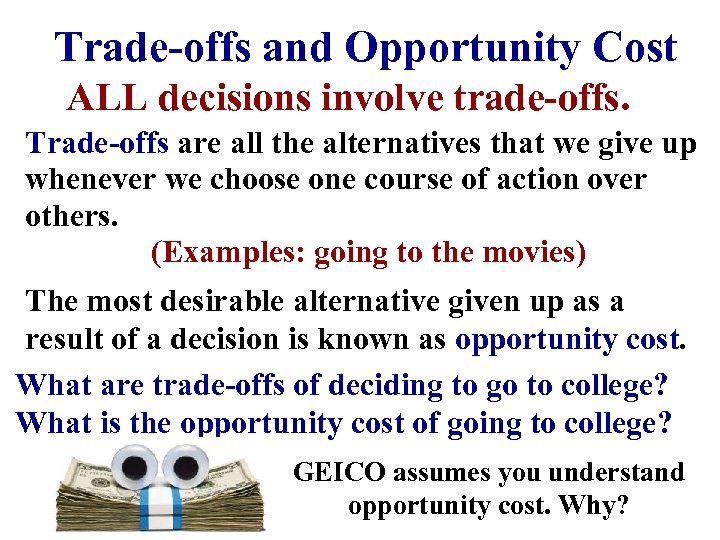 Trade-offs and Opportunity Cost

ALL decisions involve trade-offs.

Trade-offs are all the alternatives that we give up whenever we choose one course of action over others.

(Examples: going to the movies)

The most desirable alternative given up as a result of a decision is known as opportunity cost.

What are trade-offs of deciding to go to college?
What is the opportunity cost of going to college?

GEICO assumes you understand opportunity cost. Why?